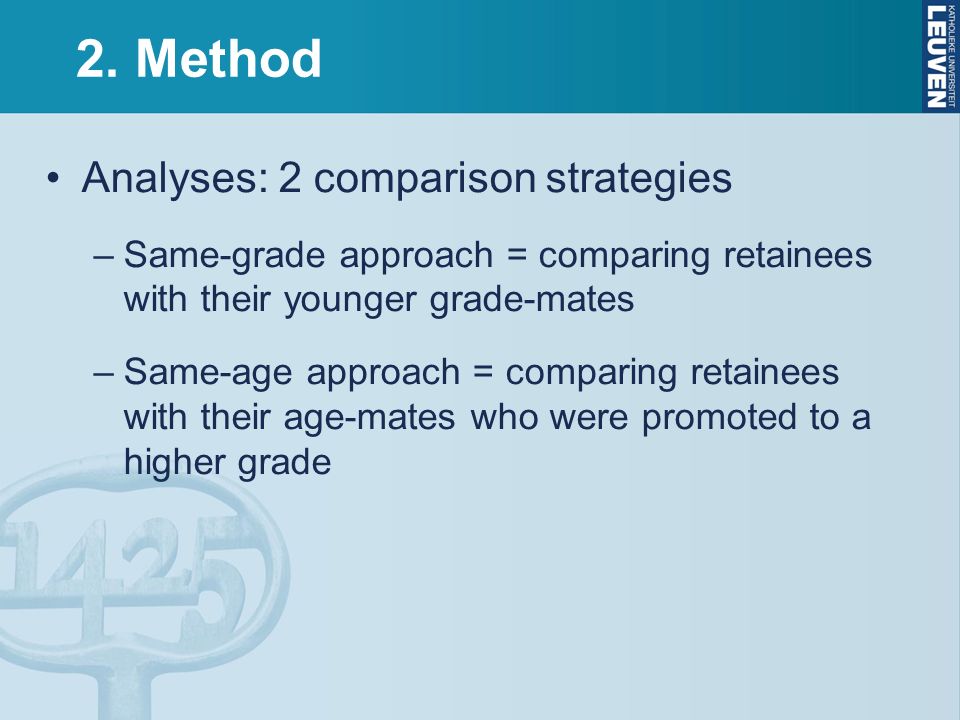 2. Method

KATHOLIEKE UNIVERSITEIT LEUVEN

• Analyses: 2 comparison strategies

– Same-grade approach = comparing retainees with their younger grade-mates

– Same-age approach = comparing retainees with their age-mates who were promoted to a higher grade

1425